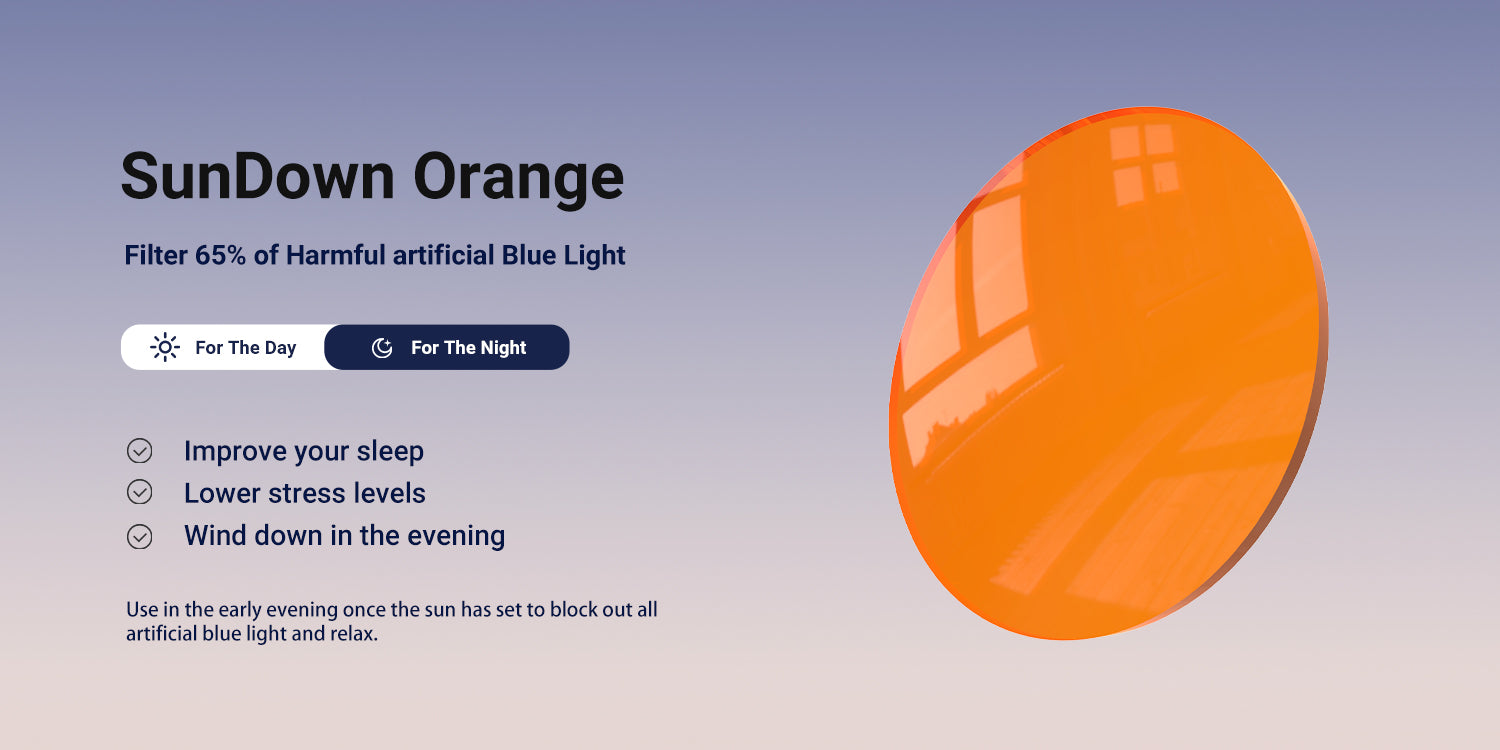 SunDown Orange

Filter 65% of Harmful artificial Blue Light

For The Day For The Night

Improve your sleep
Lower stress levels
Wind down in the evening

Use in the early evening once the sun has set to block out all artificial blue light and relax.